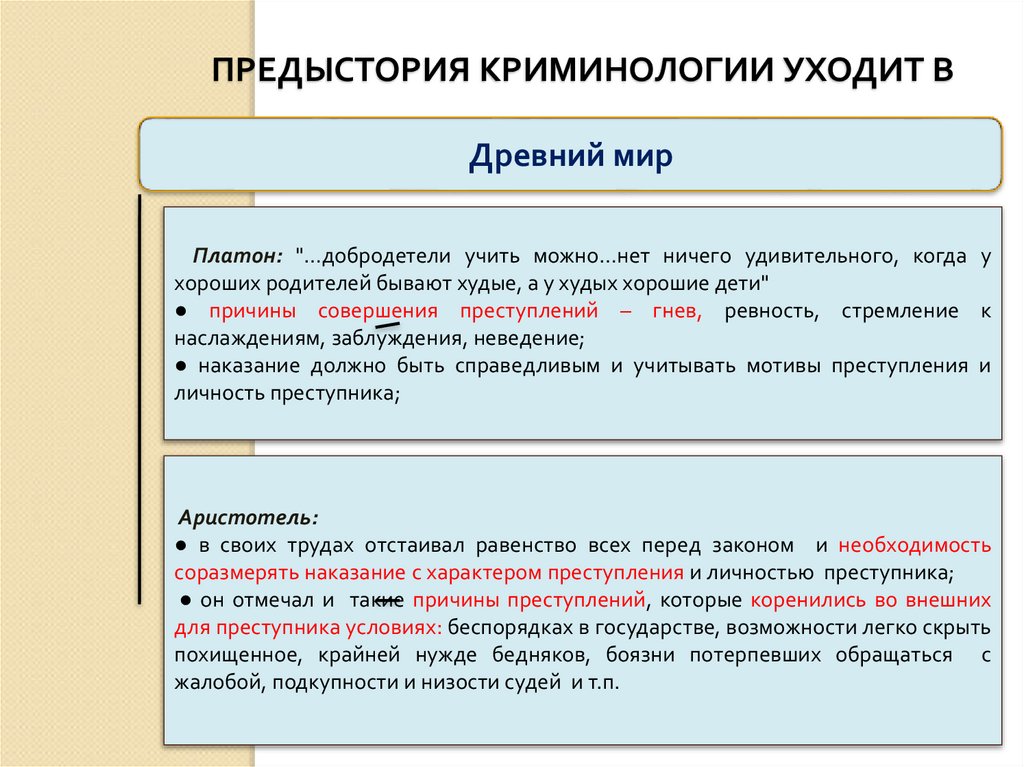 ПРЕДЫСТОРИЯ КРИМИНОЛОГИИ УХОДИТ В

Древний мир

Платон: "...добродетели учить можно...нет ничего удивительного, когда у хороших родителей бывают худые, а у худых хорошие дети"
● причины совершения преступлений – гнев, ревность, стремление к наслаждениям, заблуждения, неведение;
● наказание должно быть справедливым и учитывать мотивы преступления и личность преступника;

Аристотель:
● в своих трудах отстаивал равенство всех перед законом и необходимость соразмерять наказание с характером преступления и личностью преступника;
● он отмечал и такие причины преступлений, которые коренились во внешних для преступника условиях: беспорядках в государстве, возможности легко скрыть похищенное, крайней нужде бедняков, боязни потерпевших обращаться с жалобой, подкупности и низости судей и т.п.